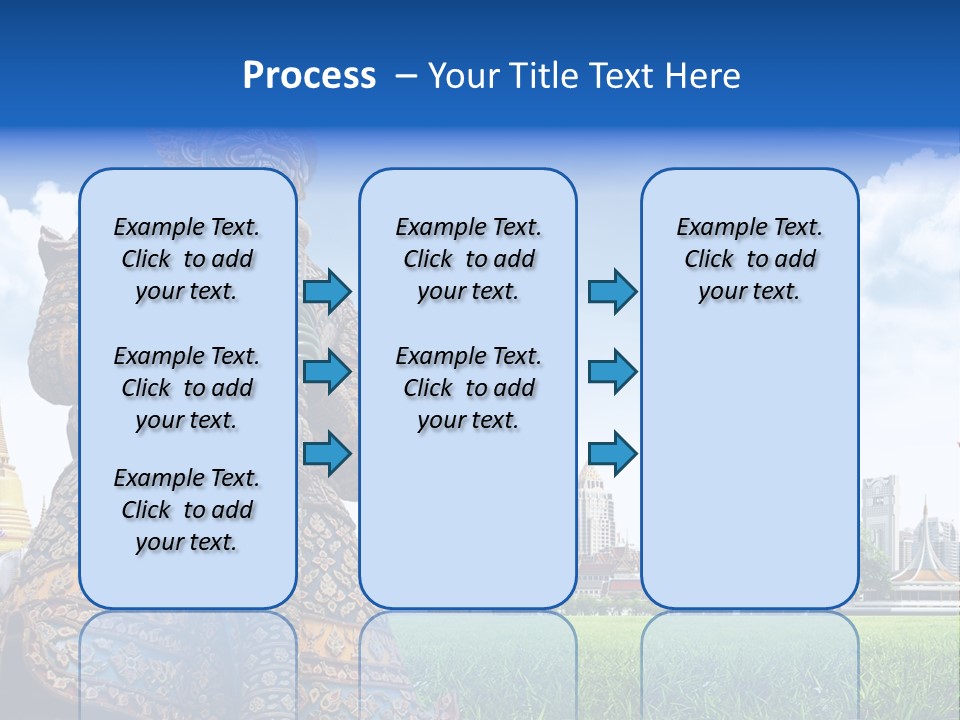 Process – Your Title Text Here

Example Text. Click to add your text.

Example Text. Click to add your text.

Example Text. Click to add your text.

Example Text. Click to add your text.

Example Text. Click to add your text.

Example Text. Click to add your text.